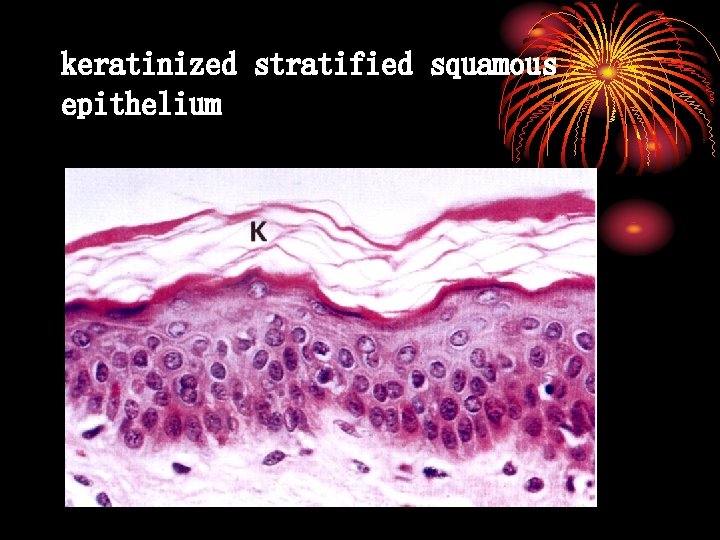 keratinized stratified squamous epithelium

K